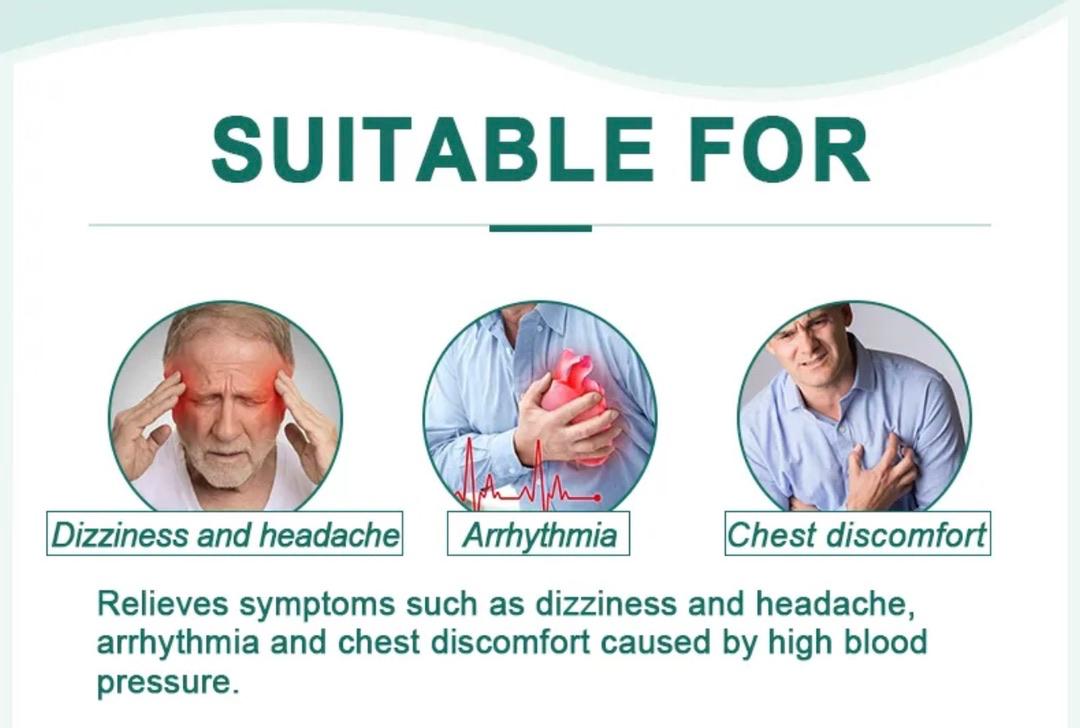 SUITABLE FOR

Dizziness and headache

Arrhythmia

Chest discomfort

Relieves symptoms such as dizziness and headache, arrhythmia and chest discomfort caused by high blood pressure.